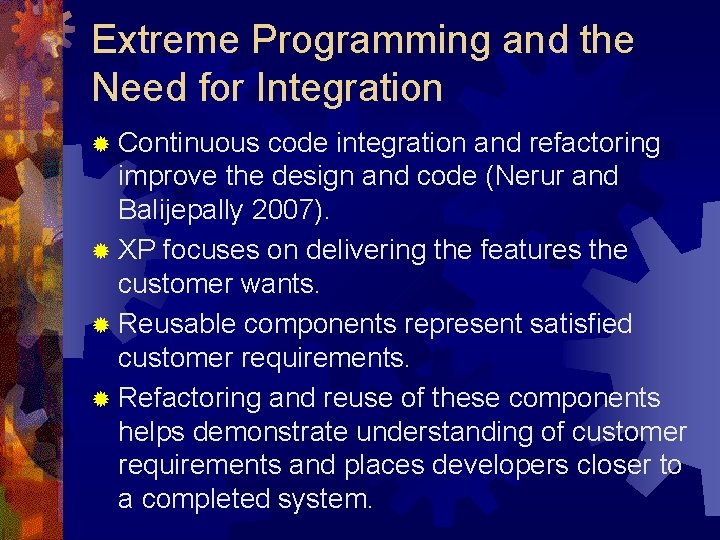 Extreme Programming and the Need for Integration

Continuous code integration and refactoring improve the design and code (Nerur and Balijepally 2007).

XP focuses on delivering the features the customer wants.

Reusable components represent satisfied customer requirements.

Refactoring and reuse of these components helps demonstrate understanding of customer requirements and places developers closer to a completed system.